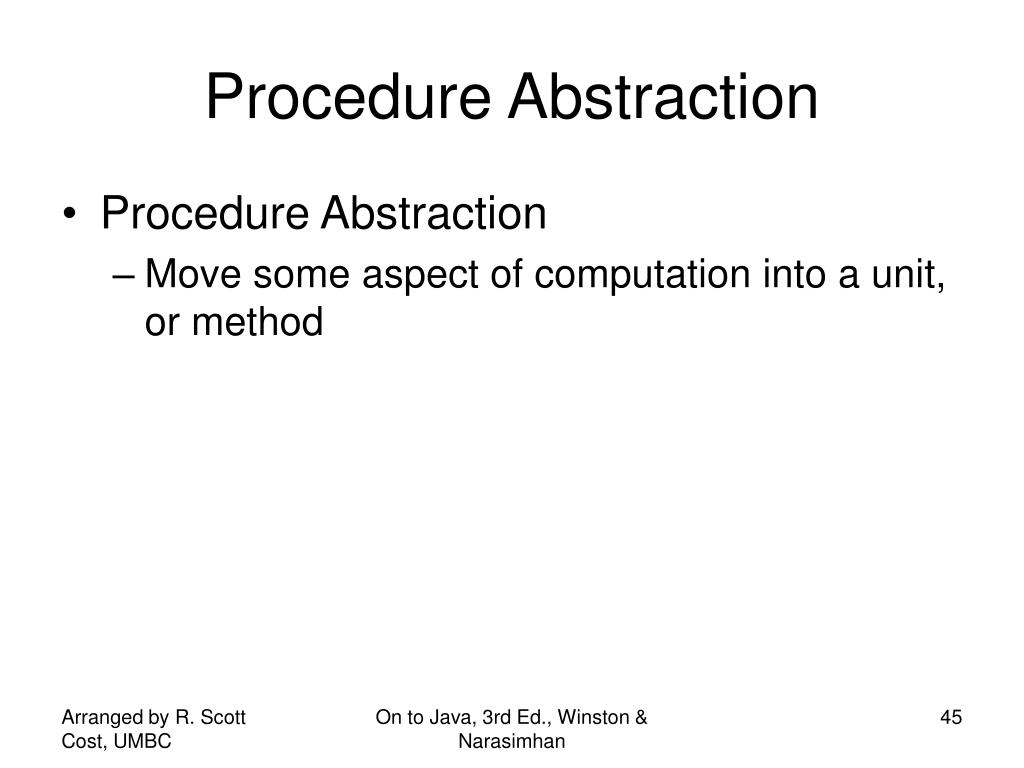 Procedure Abstraction

• Procedure Abstraction
– Move some aspect of computation into a unit, or method

Arranged by R. Scott Cost, UMBC

On to Java, 3rd Ed., Winston & Narasimhan

45